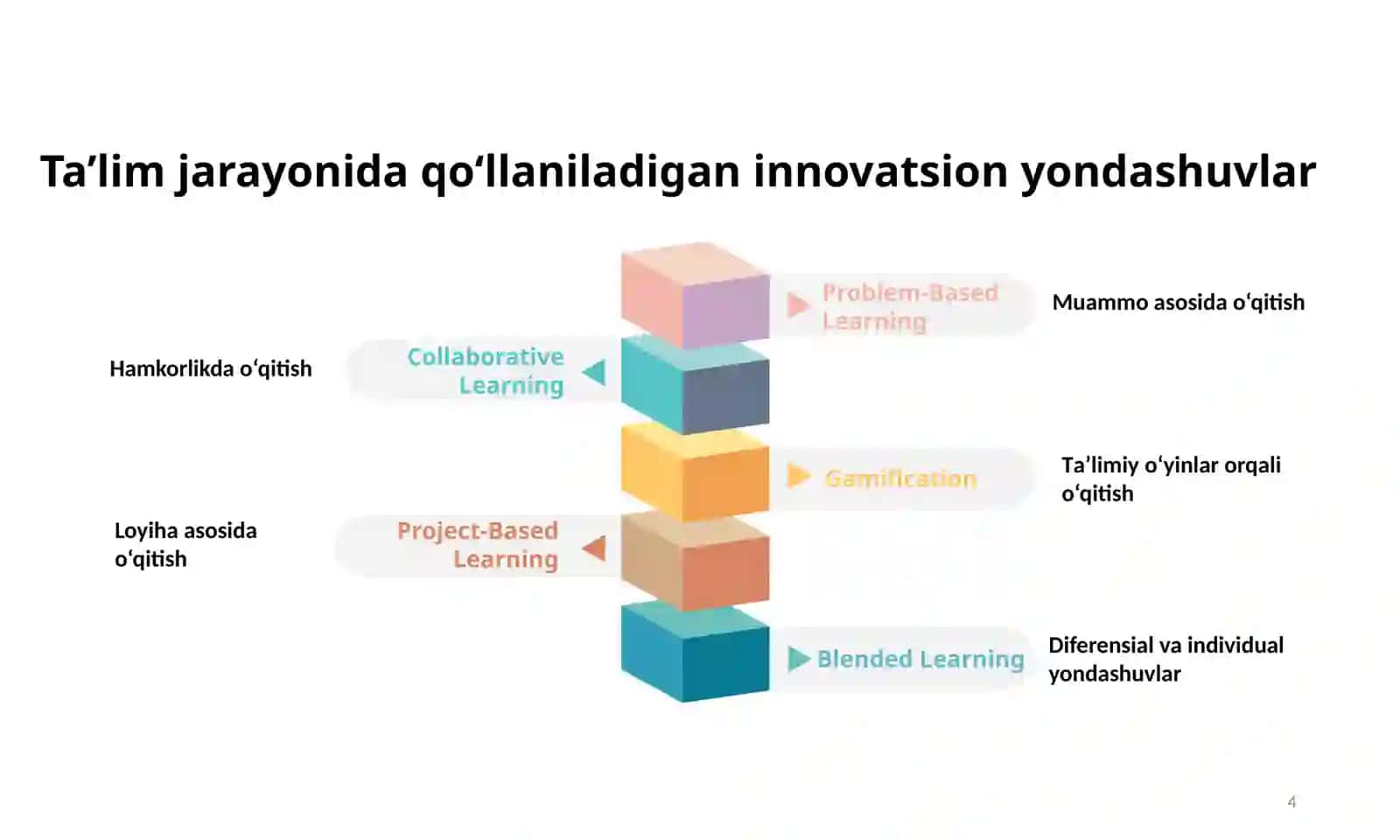 Ta’lim jarayonida qo‘llaniladigan innovatsion yondashuvlar

Problem-Based Learning

Muammo asosida o‘qitish

Hamkorlikda o‘qitish

Collaborative Learning

Gamification

Ta’limiy o‘yinlar orqali o‘qitish

Loyiha asosida o‘qitish

Project-Based Learning

Blended Learning

Diferensial va individual yondashuvlar

4